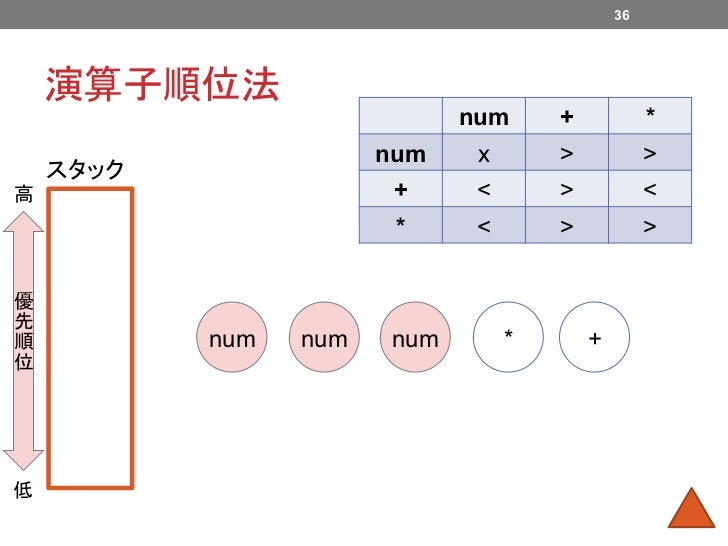 36

演算子順位法

|  | num | + | * |
|---|---|---|---|
| num | x | > | > |
| + | < | > | < |
| * | < | > | > |

スタック

高

優先順位

低

num num num * +